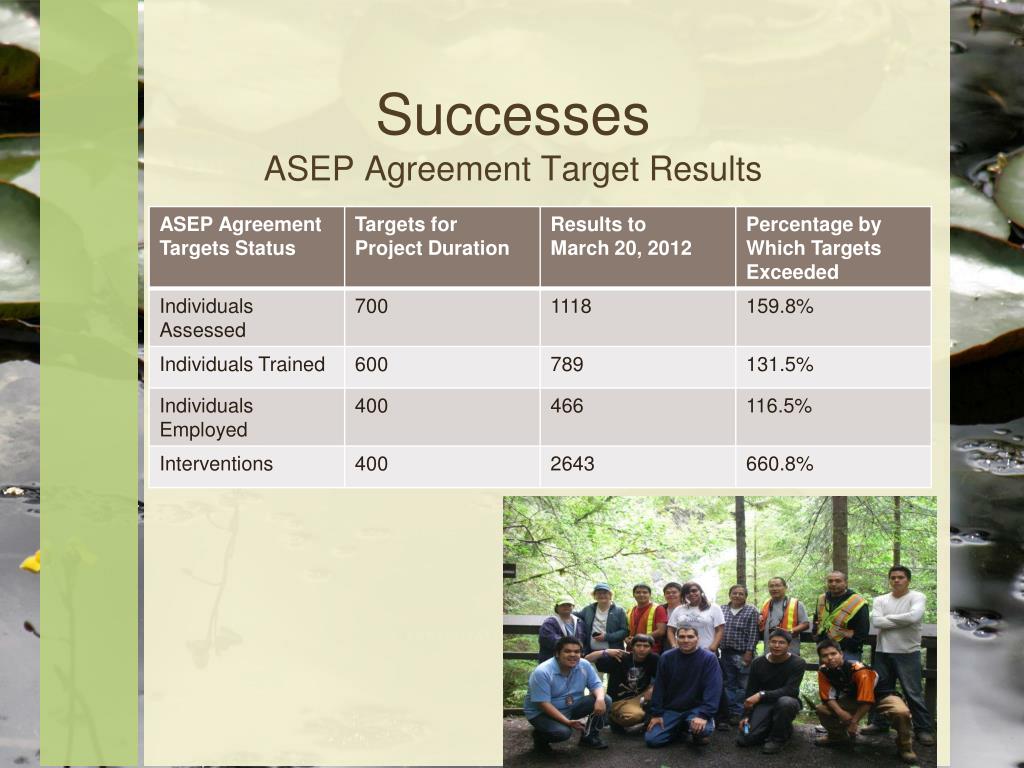 Successes
ASEP Agreement Target Results

| ASEP Agreement Targets Status | Targets for Project Duration | Results to March 20, 2012 | Percentage by Which Targets Exceeded |
|---|---|---|---|
| Individuals Assessed | 700 | 1118 | 159.8% |
| Individuals Trained | 600 | 789 | 131.5% |
| Individuals Employed | 400 | 466 | 116.5% |
| Interventions | 400 | 2643 | 660.8% |